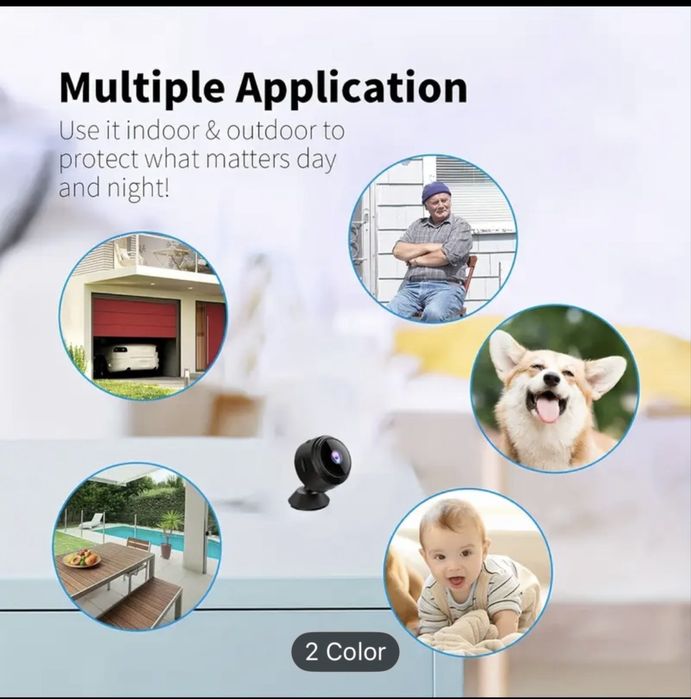 Multiple Application

Use it indoor & outdoor to protect what matters day and night!

2 Color